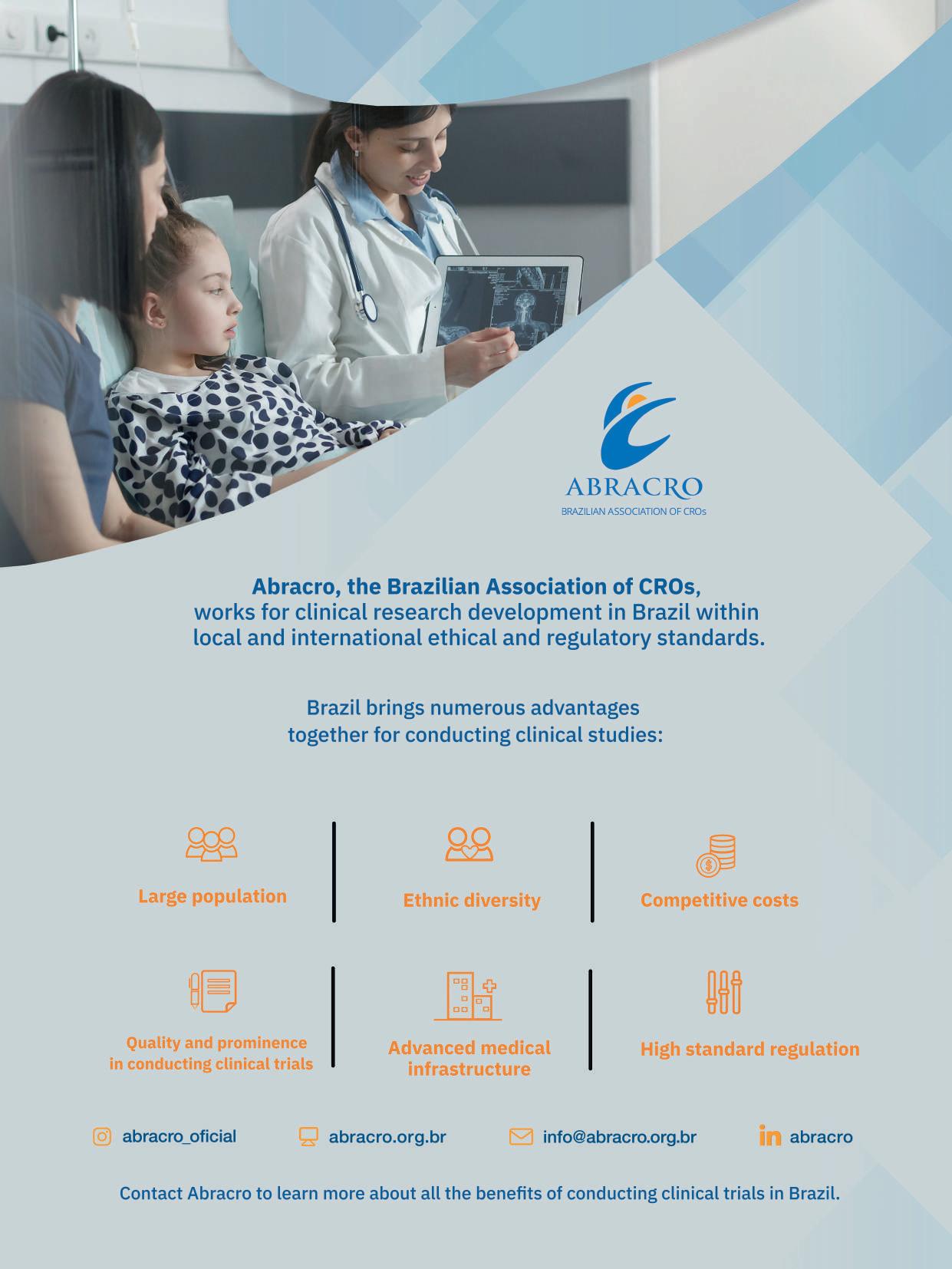 ABRACRO
BRAZILIAN ASSOCIATION OF CROs

Abracro, the Brazilian Association of CROs, works for clinical research development in Brazil within local and international ethical and regulatory standards.

Brazil brings numerous advantages together for conducting clinical studies:

Large population

Ethnic diversity

Competitive costs

Quality and prominence in conducting clinical trials

Advanced medical infrastructure

High standard regulation

abracro_oficial

abracro.org.br

info@abracro.org.br

abracro

Contact Abracro to learn more about all the benefits of conducting clinical trials in Brazil.